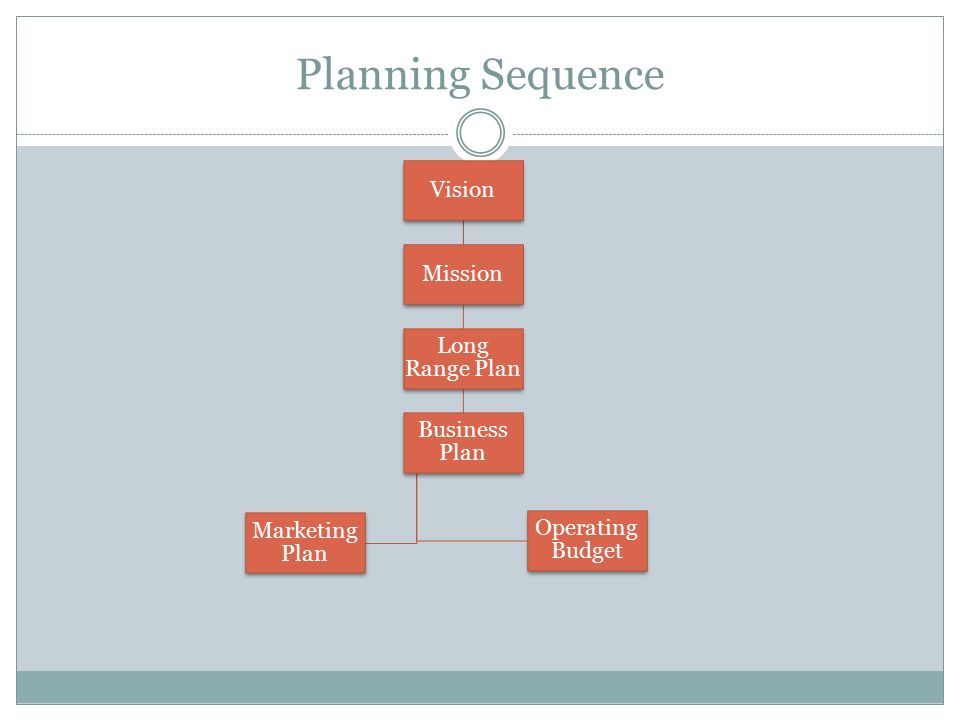 Planning Sequence

Vision

Mission

Long Range Plan

Business Plan

Marketing Plan

Operating Budget